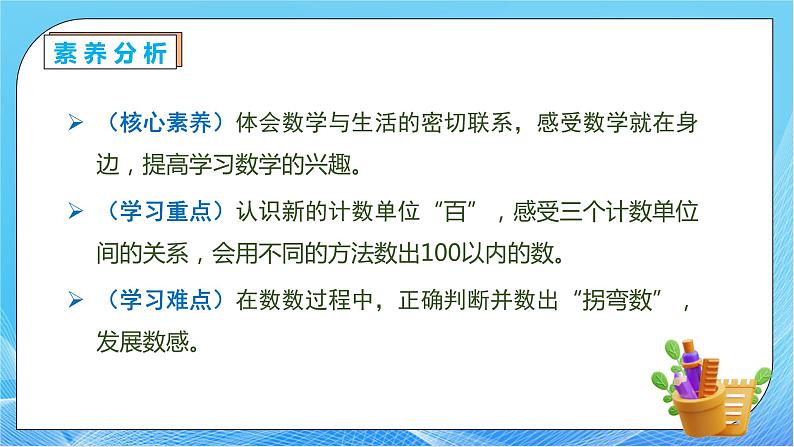 素养分析

➢ （核心素养）体会数学与生活的密切联系，感受数学就在身边，提高学习数学的兴趣。

➢ （学习重点）认识新的计数单位“百”，感受三个计数单位间的关系，会用不同的方法数出100以内的数。

➢ （学习难点）在数数过程中，正确判断并数出“拐弯数”，发展数感。